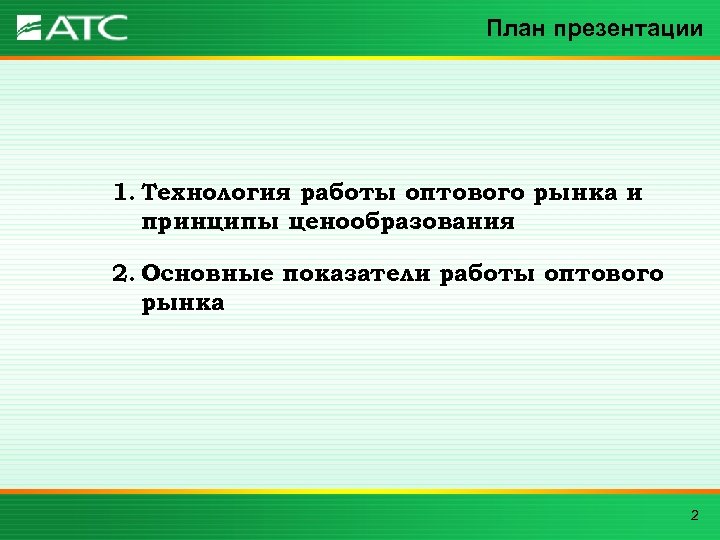 АТС

План презентации

1. Технология работы оптового рынка и принципы ценообразования

2. Основные показатели работы оптового рынка

2